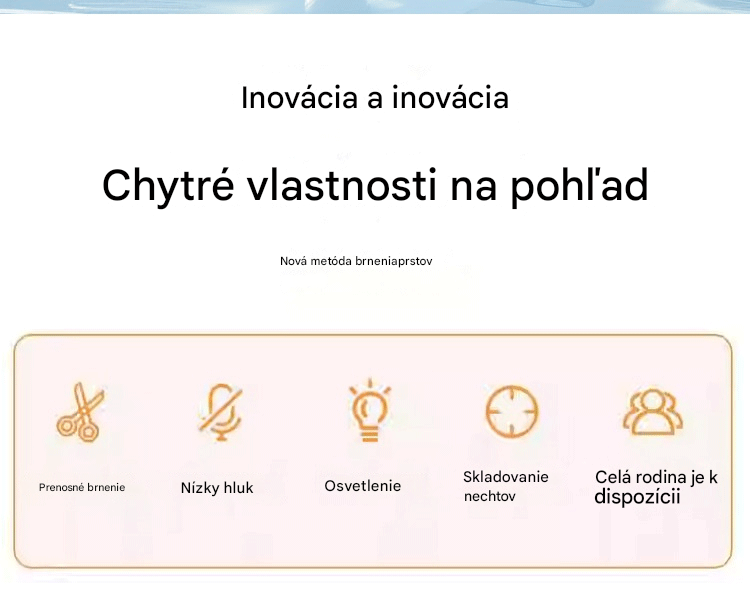 Inovácia a inovácia

Chytré vlastnosti na pohľad

Nová metóda brneniaprstov

Prenosné brnenie

Nízky hluk

Osvetlenie

Skladovanie nechtov

Celá rodina je k dispozícii